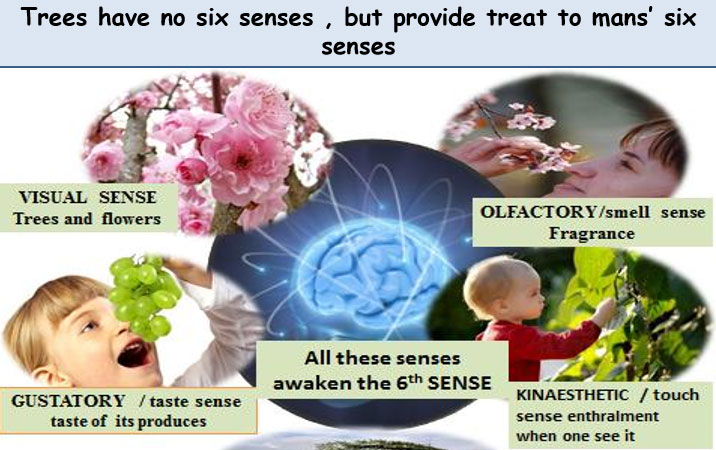 Trees have no six senses , but provide treat to mans' six senses

VISUAL SENSE
Trees and flowers

OLFACTORY/smell sense
Fragrance

GUSTATORY / taste sense
taste of its produces

All these senses awaken the 6$^{th}$ SENSE

KINAESTHETIC / touch sense enthralment when one see it